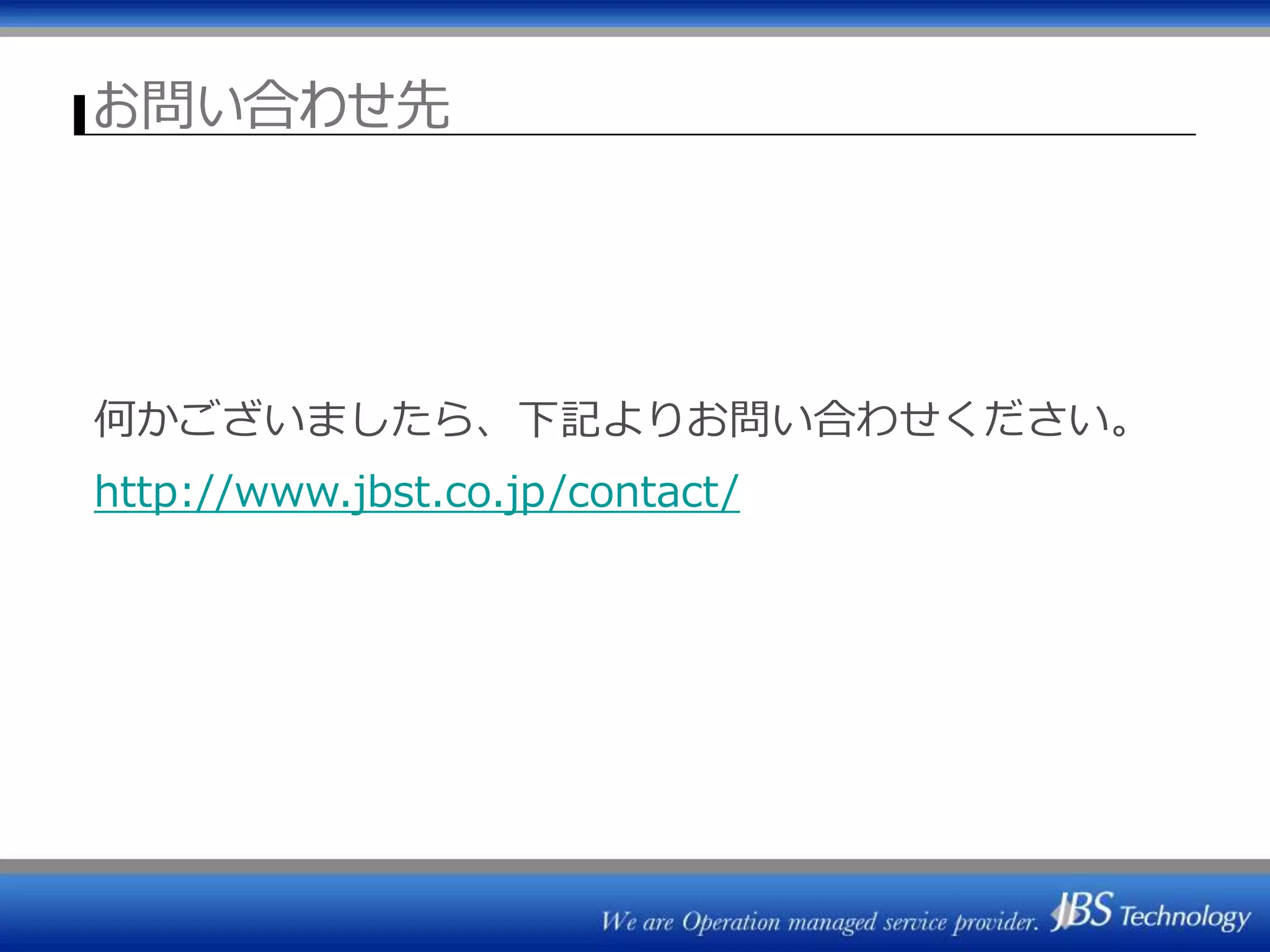 お問い合わせ先

何かございましたら、下記よりお問い合わせください。

http://www.jbst.co.jp/contact/

We are Operation managed service provider. JBS Technology